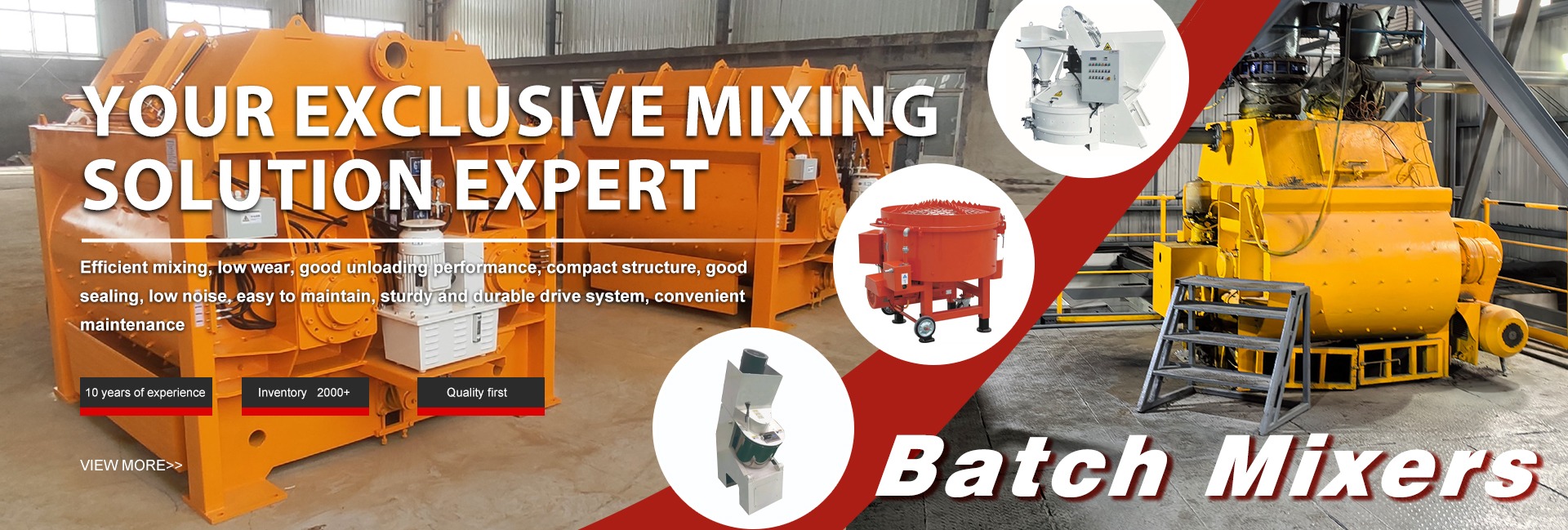 YOUR EXCLUSIVE MIXING SOLUTION EXPERT

Efficient mixing, low wear, good unloading performance, compact structure, good sealing, low noise, easy to maintain, sturdy and durable drive system, convenient maintenance

10 years of experience

Inventory 2000+

Quality first

VIEW MORE>>

Batch Mixers